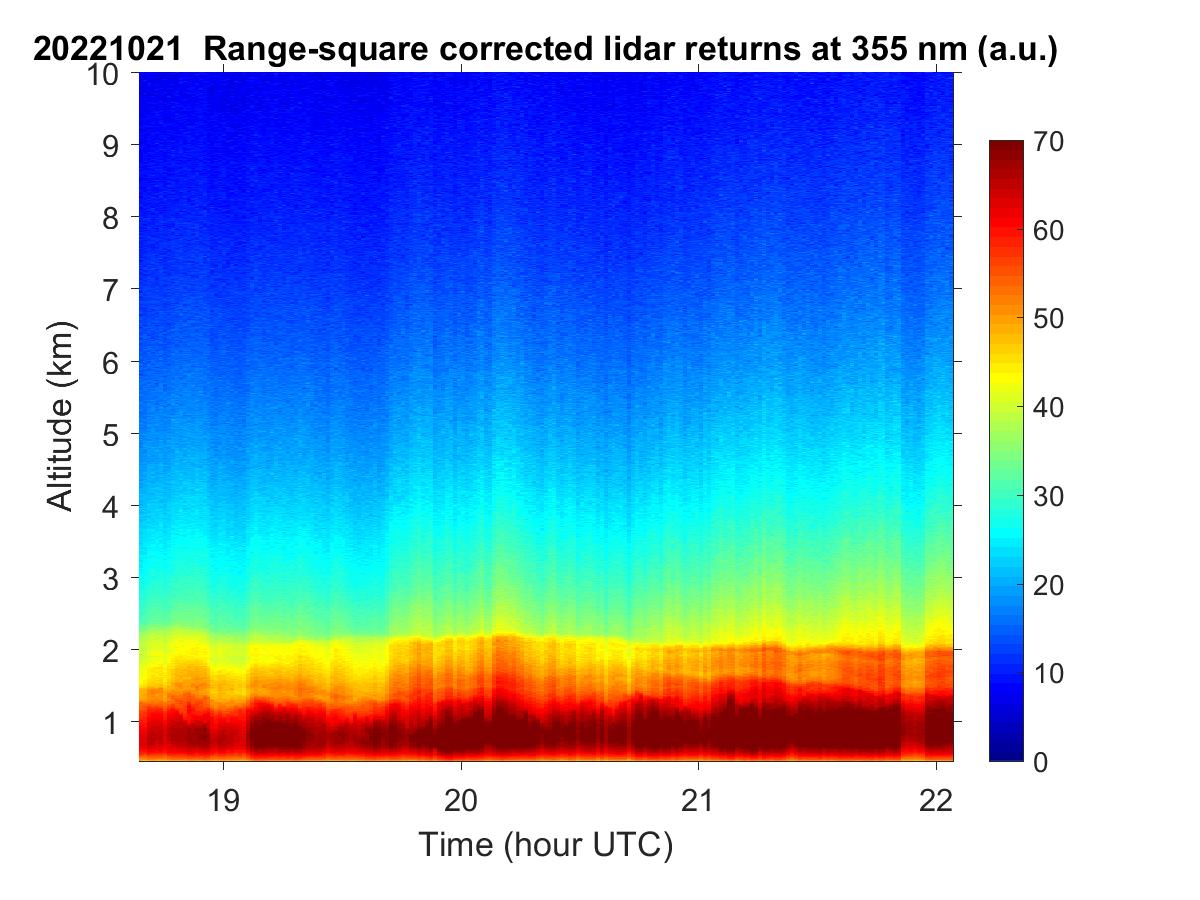 20221021 Range-square corrected lidar returns at 355 nm (a.u.)

10
9
8
7
6
5
4
3
2
1

Altitude (km)

19
20
21
22

Time (hour UTC)

70
60
50
40
30
20
10
0